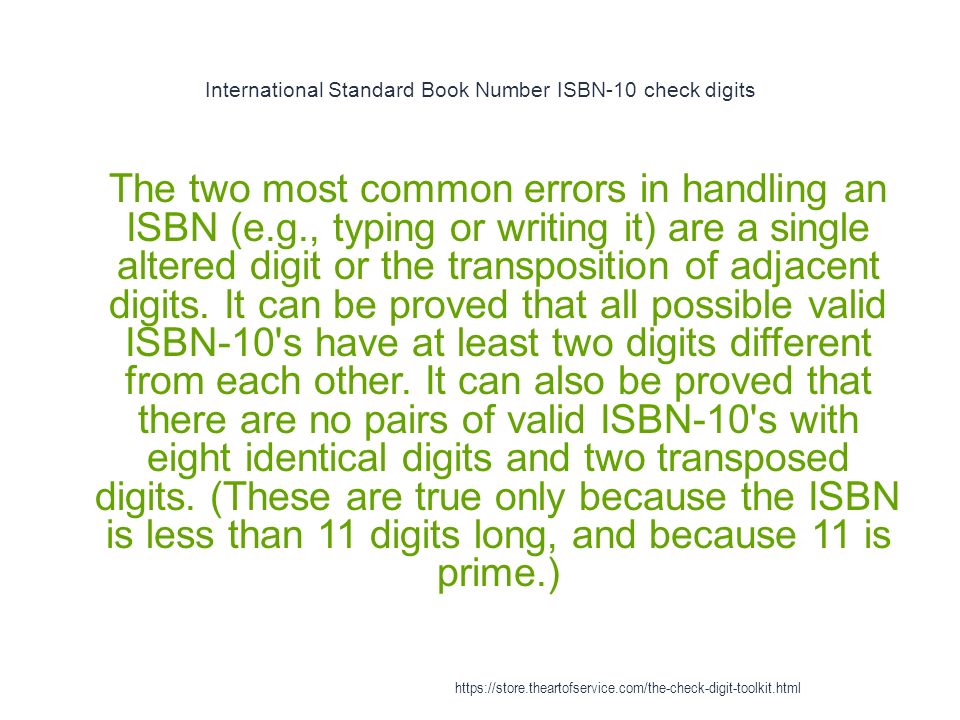 International Standard Book Number ISBN-10 check digits

The two most common errors in handling an ISBN (e.g., typing or writing it) are a single altered digit or the transposition of adjacent digits. It can be proved that all possible valid ISBN-10's have at least two digits different from each other. It can also be proved that there are no pairs of valid ISBN-10's with eight identical digits and two transposed digits. (These are true only because the ISBN is less than 11 digits long, and because 11 is prime.)

https://store.theartofservice.com/the-check-digit-toolkit.html